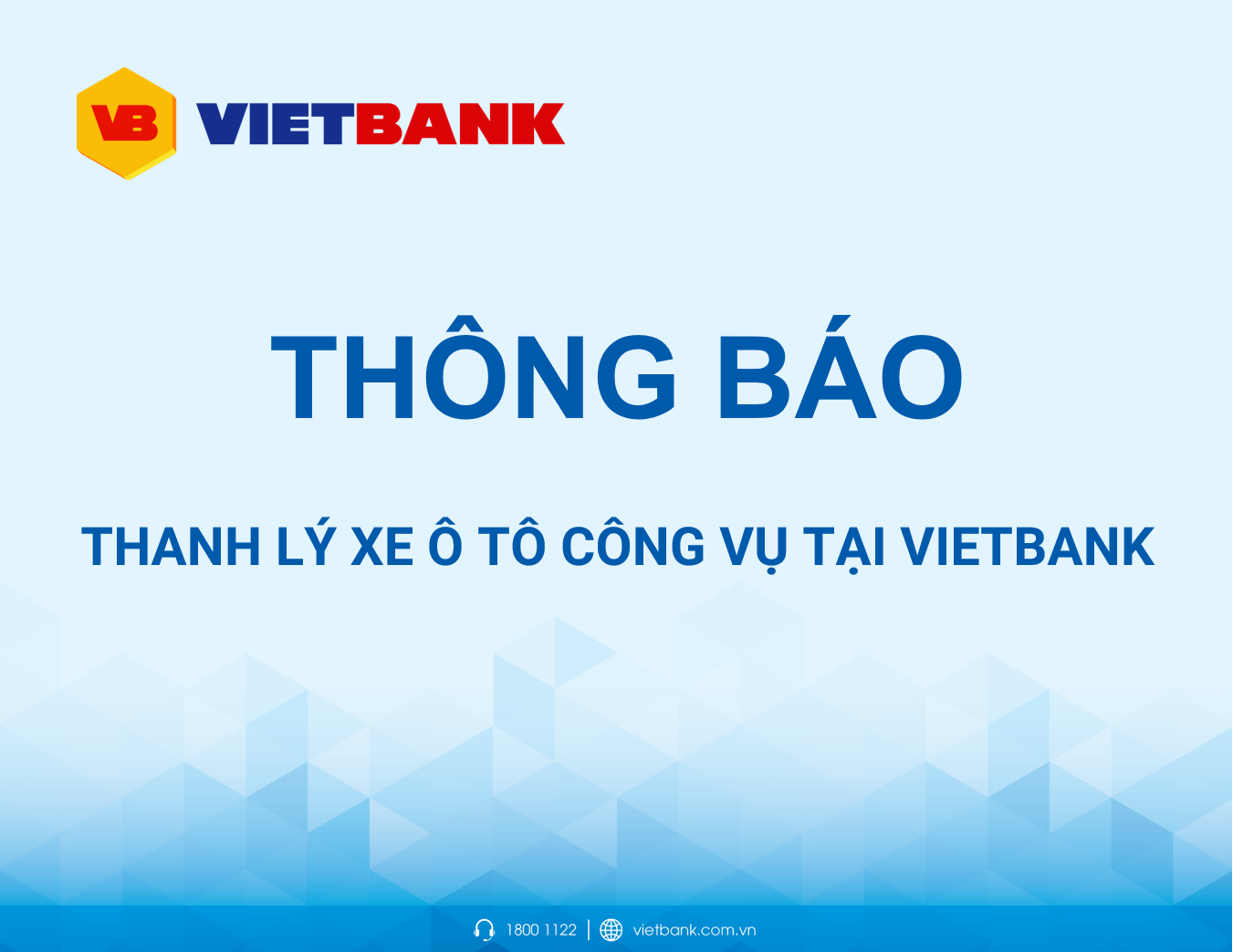 VB VIETBANK

THÔNG BÁO

THANH LÝ XE Ô TÔ CÔNG VỤ TẠI VIETBANK

1800 1122 | vietbank.com.vn